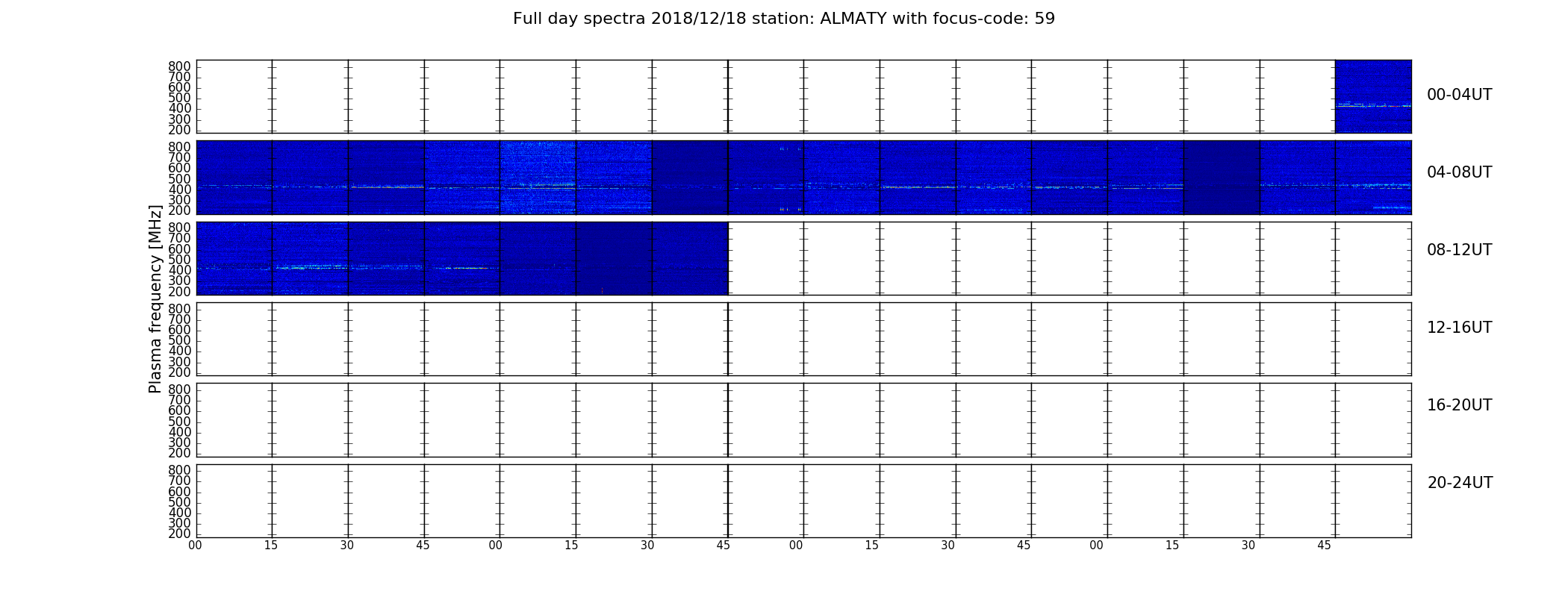 Full day spectra 2018/12/18 station: ALMATY with focus-code: 59

Plasma frequency [MHz]

800
700
600
500
400
300
200

00-04UT

800
700
600
500
400
300
200

04-08UT

800
700
600
500
400
300
200

08-12UT

800
700
600
500
400
300
200

12-16UT

800
700
600
500
400
300
200

16-20UT

800
700
600
500
400
300
200

20-24UT

00 15 30 45 00 15 30 45 00 15 30 45 00 15 30 45